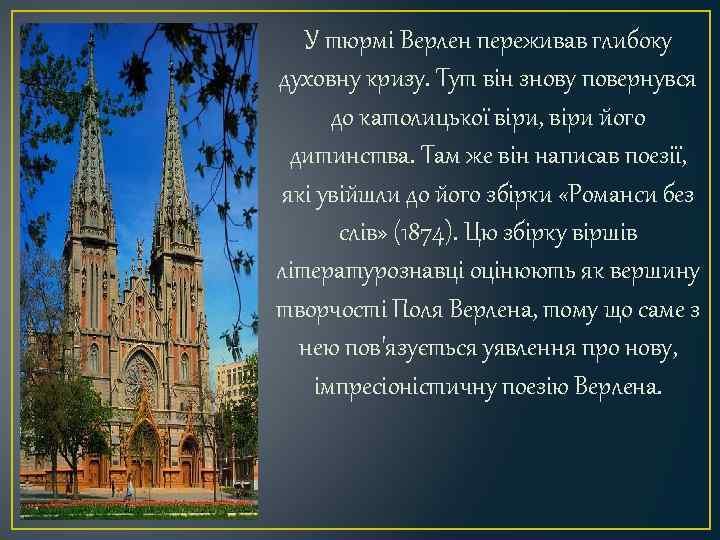 У тюрмі Верлен переживав глибоку духовну кризу. Тут він знову повернувся до католицької віри, віри його дитинства. Там же він написав поезії, які увійшли до його збірки «Романси без слів» (1874). Цю збірку віршів літературознавці оцінюють як вершину творчості Поля Верлена, тому що саме з нею пов'язується уявлення про нову, імпресіоністичну поезію Верлена.